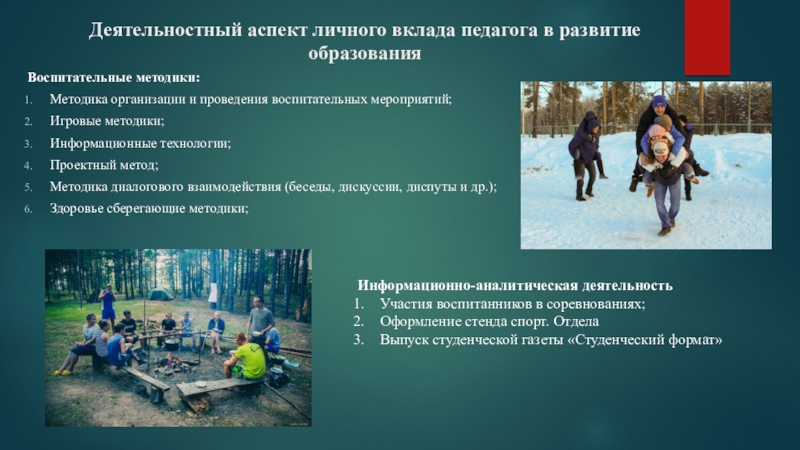 Деятельностный аспект личного вклада педагога в развитие образования

Воспитательные методики:
1. Методика организации и проведения воспитательных мероприятий;
2. Игровые методики;
3. Информационные технологии;
4. Проектный метод;
5. Методика диалогового взаимодействия (беседы, дискуссии, диспуты и др.);
6. Здоровье сберегающие методики;

Информационно-аналитическая деятельность
1. Участия воспитанников в соревнованиях;
2. Оформление стенда спорт. Отдела
3. Выпуск студенческой газеты «Студенческий формат»